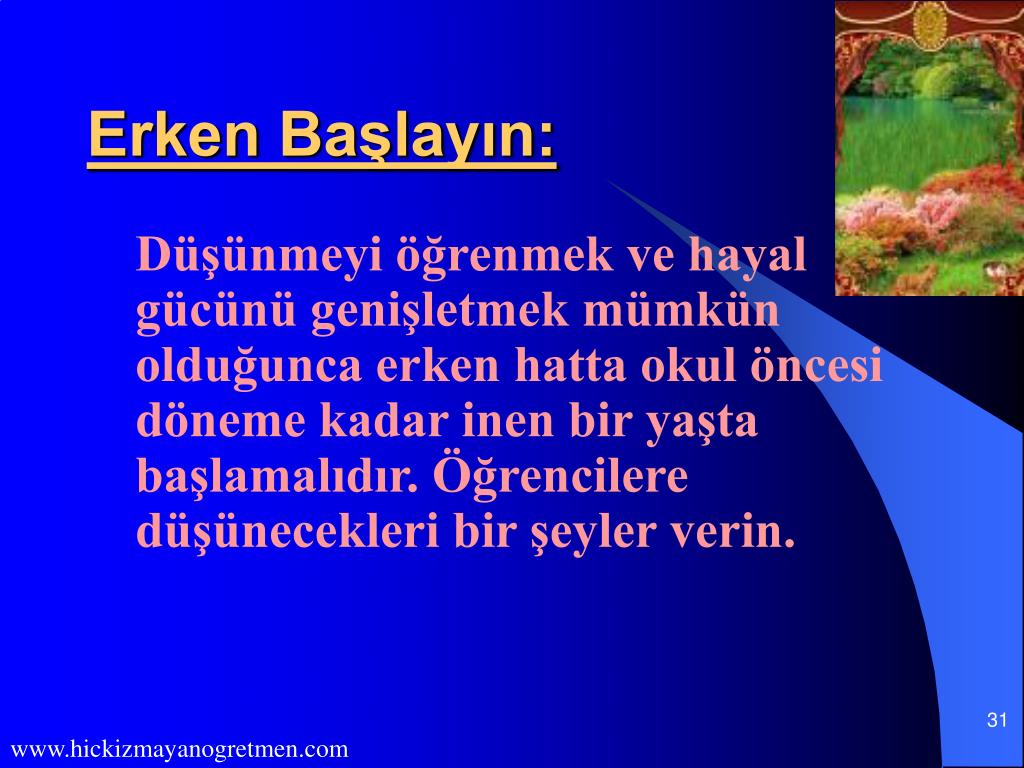 Erken Başlayın:

Düşünmeyi öğrenmek ve hayal gücünü genişletmek mümkün olduğunca erken hatta okul öncesi döneme kadar inen bir yaşta başlamalıdır. Öğrencilere düşünecekleri bir şeyler verin.

31

www.hickizmayanogretmen.com